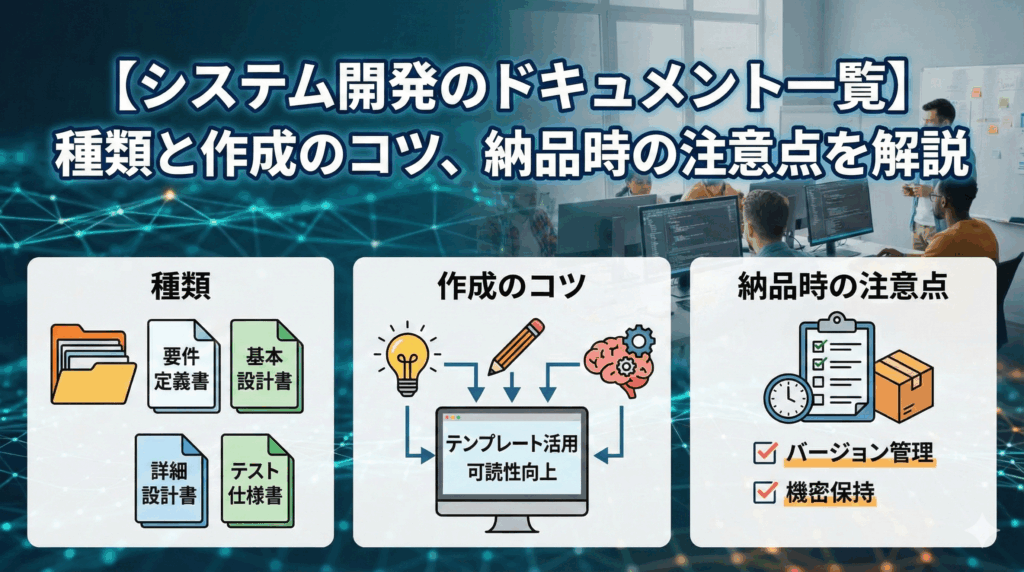 【システム開発のドキュメント一覧】
種類と作成のコツ、納品時の注意点を解説

種類

要件定義書

基本設計書

詳細設計書

テスト仕様書

作成のコツ

テンプレート活用
可読性向上

納品時の注意点

バージョン管理

機密保持